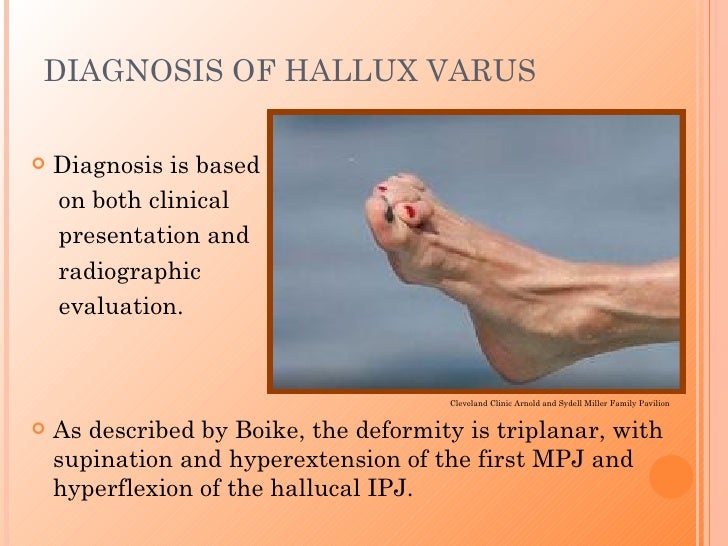 DIAGNOSIS OF HALLUX VARUS

Diagnosis is based on both clinical presentation and radiographic evaluation.

Cleveland Clinic Arnold and Sydell Miller Family Pavilion

As described by Boike, the deformity is triplanar, with supination and hyperextension of the first MPJ and hyperflexion of the hallucal IPJ.